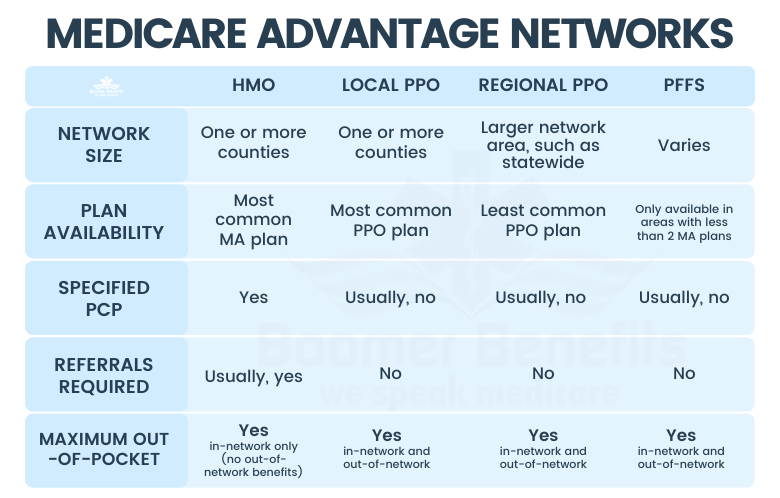 MEDICARE ADVANTAGE NETWORKS

| Boomer Benefits | HMO | LOCAL PPO | REGIONAL PPO | PFFS |
|---|---|---|---|---|
| NETWORK SIZE | One or more counties | One or more counties | Larger network area, such as statewide | Varies |
| PLAN AVAILABILITY | Most common MA plan | Most common PPO plan | Least common PPO plan | Only available in areas with less than 2 MA plans |
| SPECIFIED PCP | Yes | Usually, no | Usually, no | Usually, no |
| REFERRALS REQUIRED | Usually, yes | No | No | No |
| MAXIMUM OUT -OF-POCKET | Yes in-network only (no out-of-network benefits) | Yes in-network and out-of-network | Yes in-network and out-of-network | Yes in-network and out-of-network |

Boomer Benefits
we speak medicare